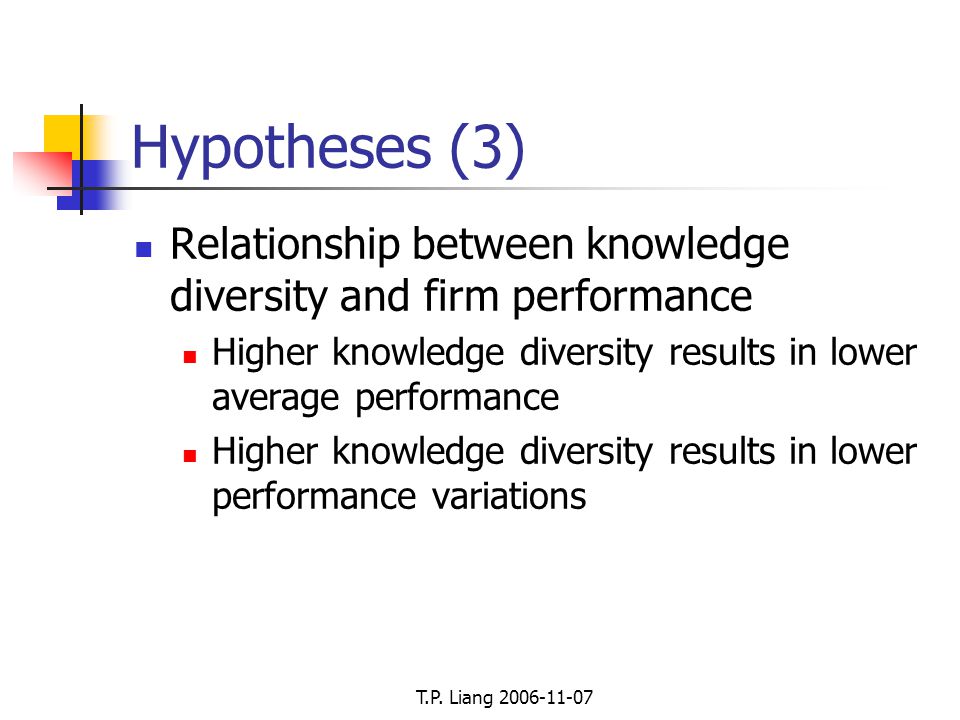 Hypotheses (3)

Relationship between knowledge diversity and firm performance

Higher knowledge diversity results in lower average performance

Higher knowledge diversity results in lower performance variations

T.P. Liang 2006-11-07